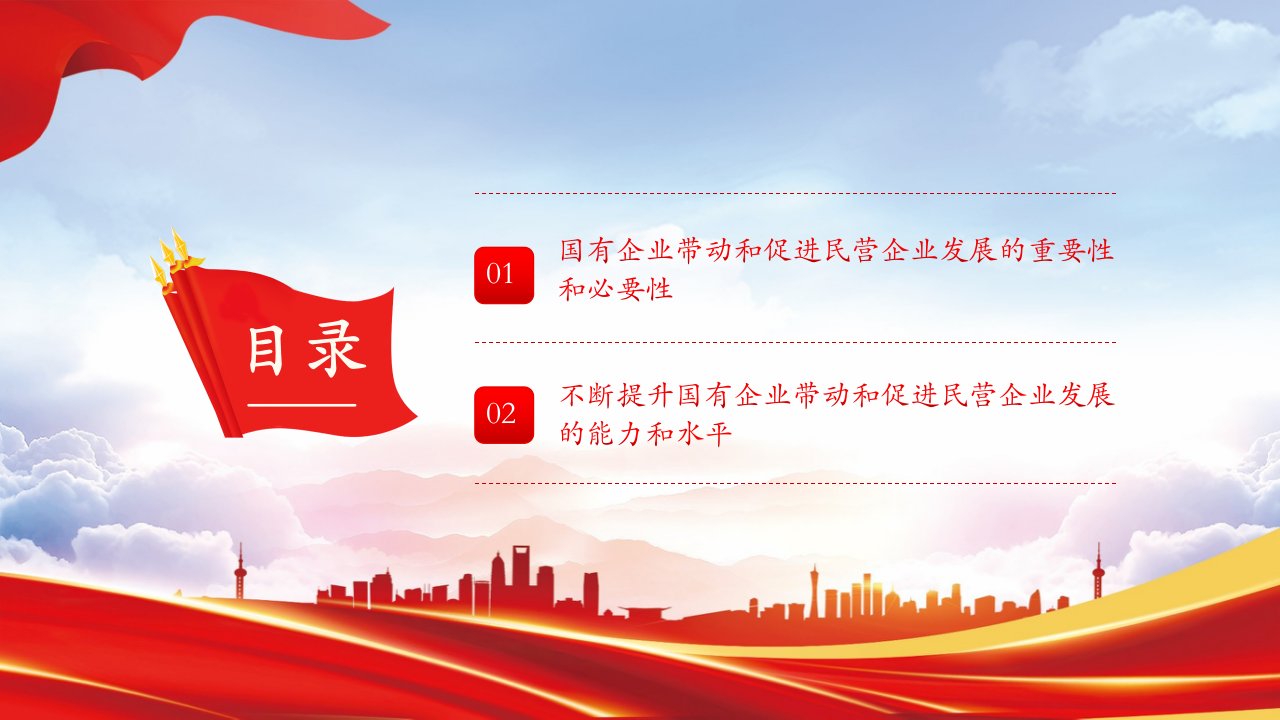 目录

01

国有企业带动和促进民营企业发展的重要性和必要性

02

不断提升国有企业带动和促进民营企业发展的能力和水平